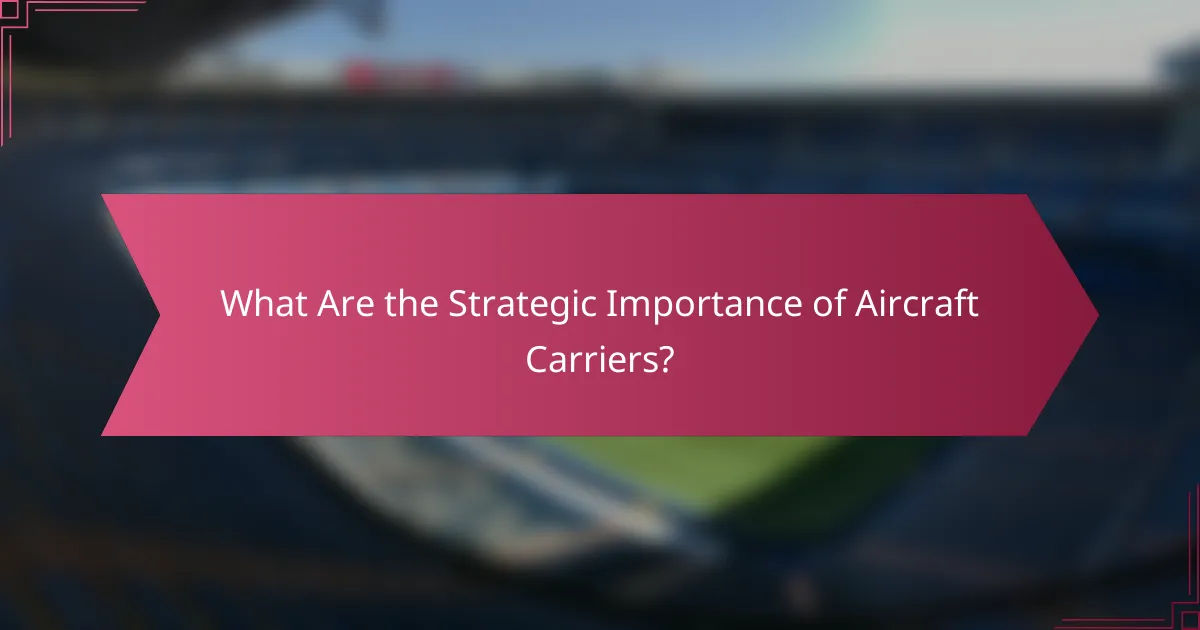 What Are the Strategic Importance of Aircraft Carriers?